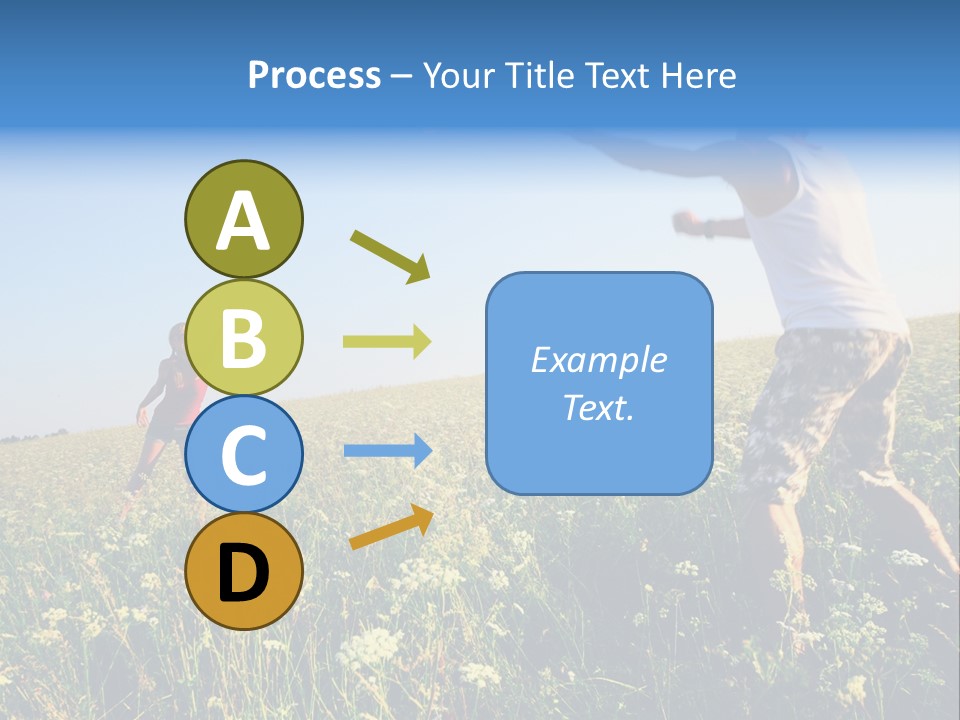 Process – Your Title Text Here

A

B

C

D

Example Text.